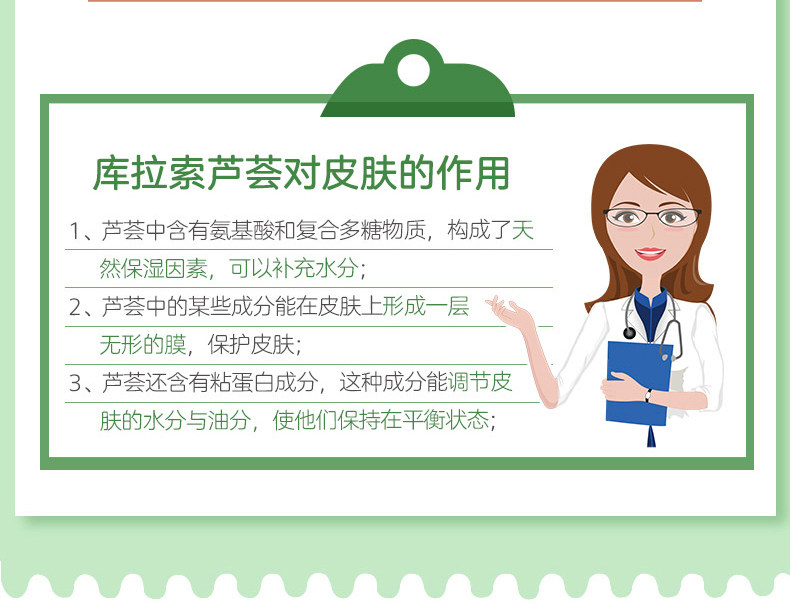 库拉索芦荟对皮肤的作用

1、芦荟中含有氨基酸和复合多糖物质，构成了天然保湿因素，可以补充水分；

2、芦荟中的某些成分能在皮肤上形成一层无形的膜，保护皮肤；

3、芦荟还含有粘蛋白成分，这种成分能调节皮肤的水分与油分，使他们保持在平衡状态；